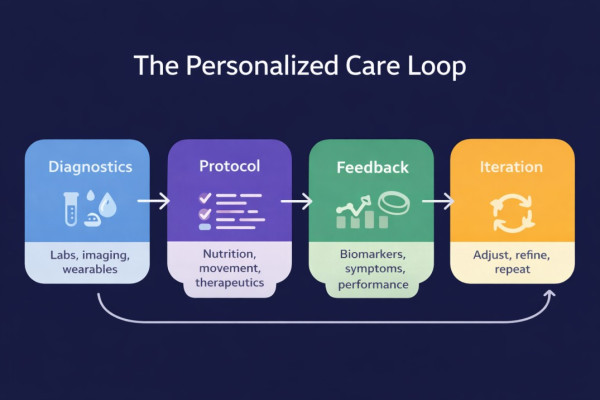 The Personalized Care Loop

Diagnostics

Labs, imaging, wearables

Protocol

Nutrition, movement, therapeutics

Feedback

Biomarkers, symptoms, performance

Iteration

Adjust, refine, repeat